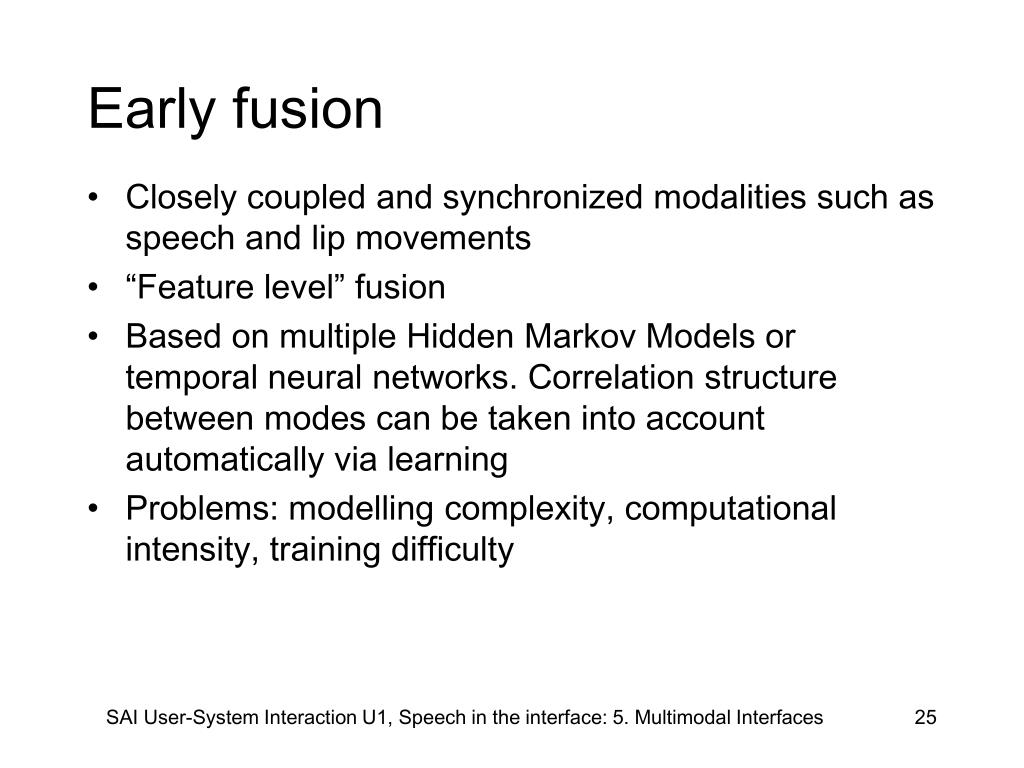 Early fusion

• Closely coupled and synchronized modalities such as speech and lip movements
• "Feature level" fusion
• Based on multiple Hidden Markov Models or temporal neural networks. Correlation structure between modes can be taken into account automatically via learning
• Problems: modelling complexity, computational intensity, training difficulty

SAI User-System Interaction U1, Speech in the interface: 5. Multimodal Interfaces

25